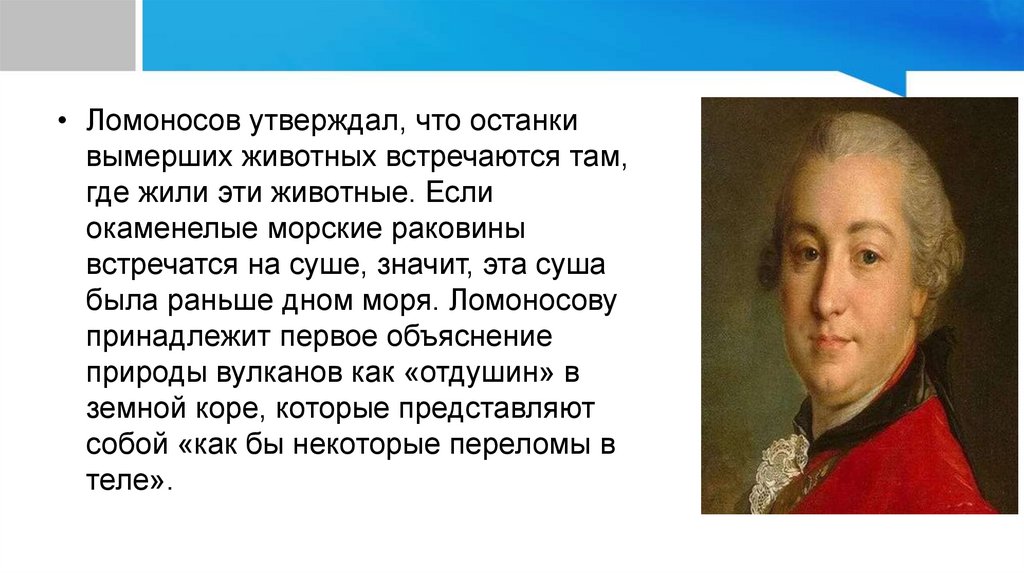 • Ломоносов утверждал, что останки вымерших животных встречаются там, где жили эти животные. Если окаменелые морские раковины встречатся на суше, значит, эта суша была раньше дном моря. Ломоносову принадлежит первое объяснение природы вулканов как «отдушин» в земной коре, которые представляют собой «как бы некоторые переломы в теле».